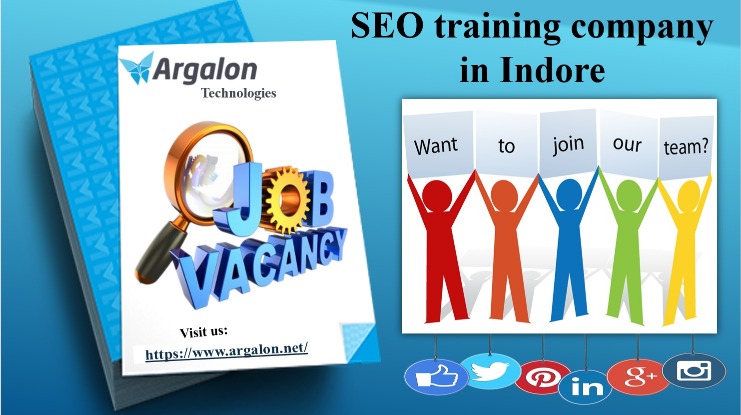 SEO training company in Indore

Argalon
Technologies

JOB
VACANCY

Visit us:
https://www.argalon.net/

Want to join our team?

in

g+